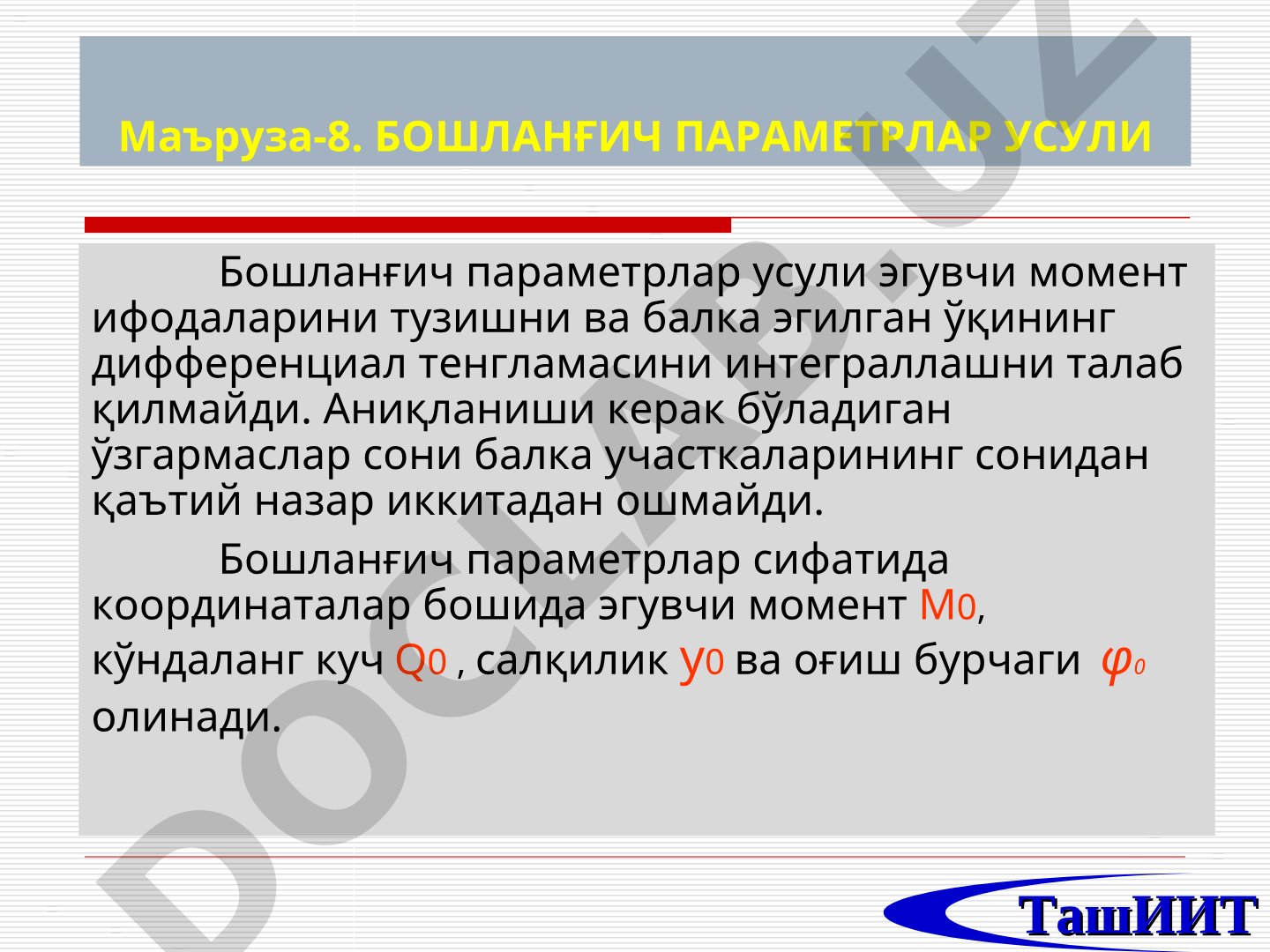 Маъруза-8. БОШЛАНҒИЧ ПАРАМЕТРЛАР УСУЛИ

Бошланғич параметрлар усули эгувчи момент ифодаларини тузишни ва балка эгилган ўқининг дифференциал тенгламасини интеграллашни талаб қилмайди. Аниқланиши керак бўладиган ўзгармаслар сони балка участкаларининг сонидан қаътий назар иккитадан ошмайди.

Бошланғич параметрлар сифатида координаталар бошида эгувчи момент $M_0$, кўндаланг куч $Q_0$ , салқилик $y_0$ ва оғиш бурчаги $\varphi_0$ олинади.

DOCLAB.UZ

ТашИИТ